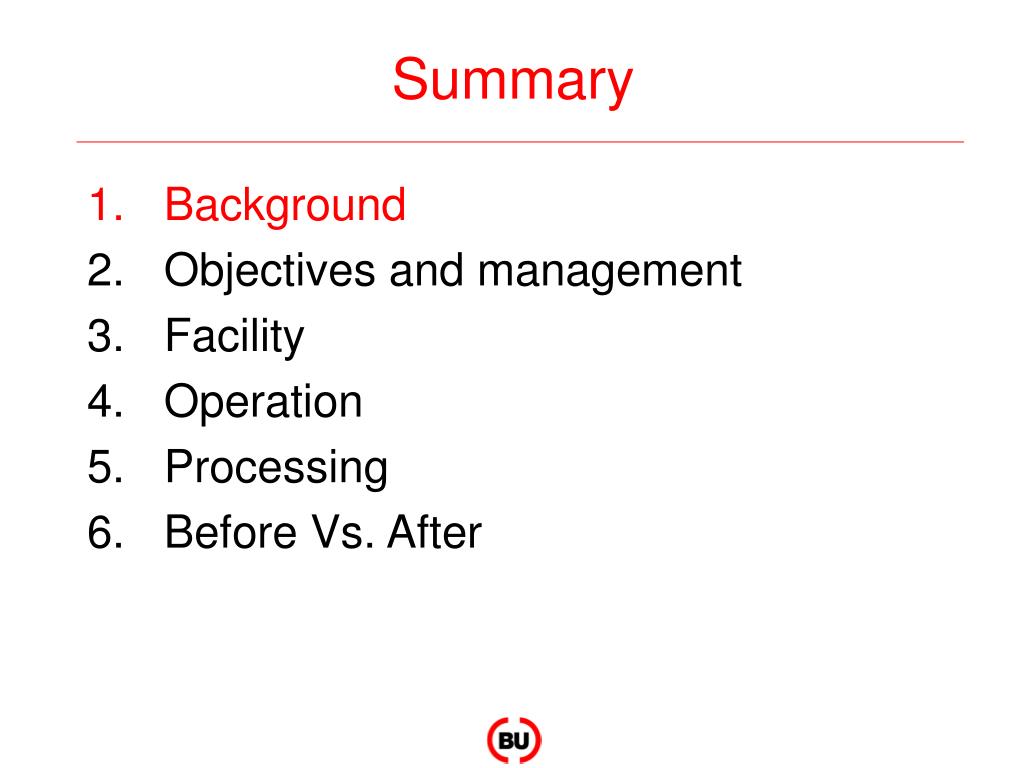 Summary

1. Background
2. Objectives and management
3. Facility
4. Operation
5. Processing
6. Before Vs. After

BU